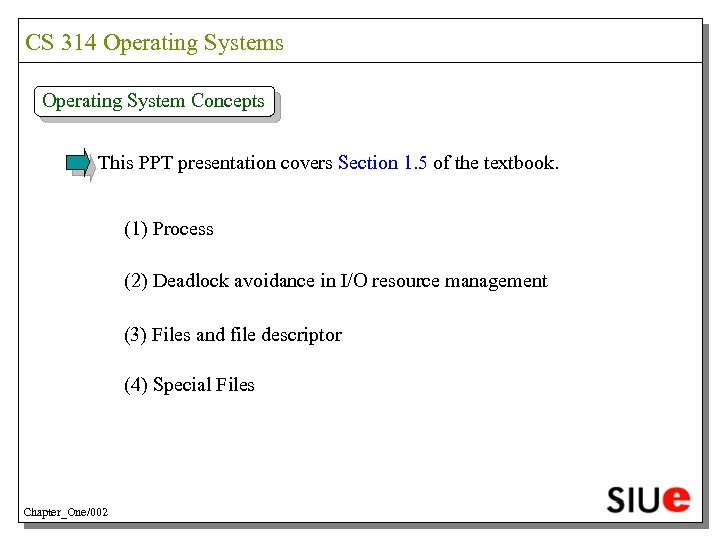 CS 314 Operating Systems

Operating System Concepts

This PPT presentation covers Section 1.5 of the textbook.

(1) Process

(2) Deadlock avoidance in I/O resource management

(3) Files and file descriptor

(4) Special Files

Chapter_One/002

SIUe